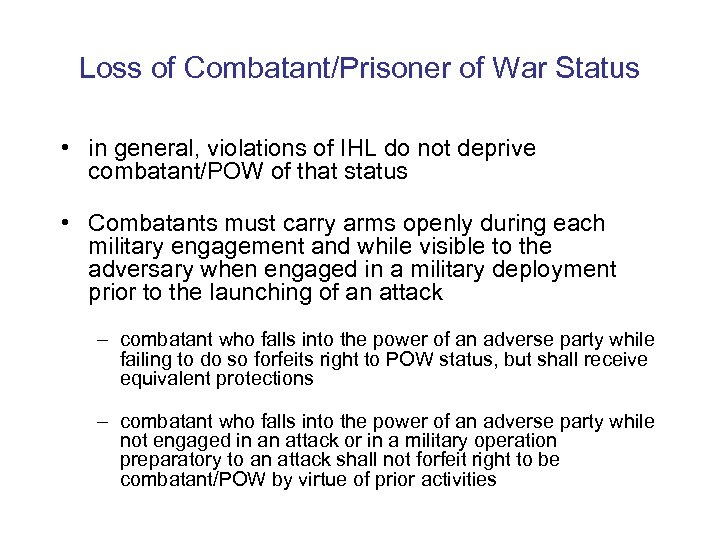 Loss of Combatant/Prisoner of War Status

• in general, violations of IHL do not deprive combatant/POW of that status

• Combatants must carry arms openly during each military engagement and while visible to the adversary when engaged in a military deployment prior to the launching of an attack

– combatant who falls into the power of an adverse party while failing to do so forfeits right to POW status, but shall receive equivalent protections

– combatant who falls into the power of an adverse party while not engaged in an attack or in a military operation preparatory to an attack shall not forfeit right to be combatant/POW by virtue of prior activities